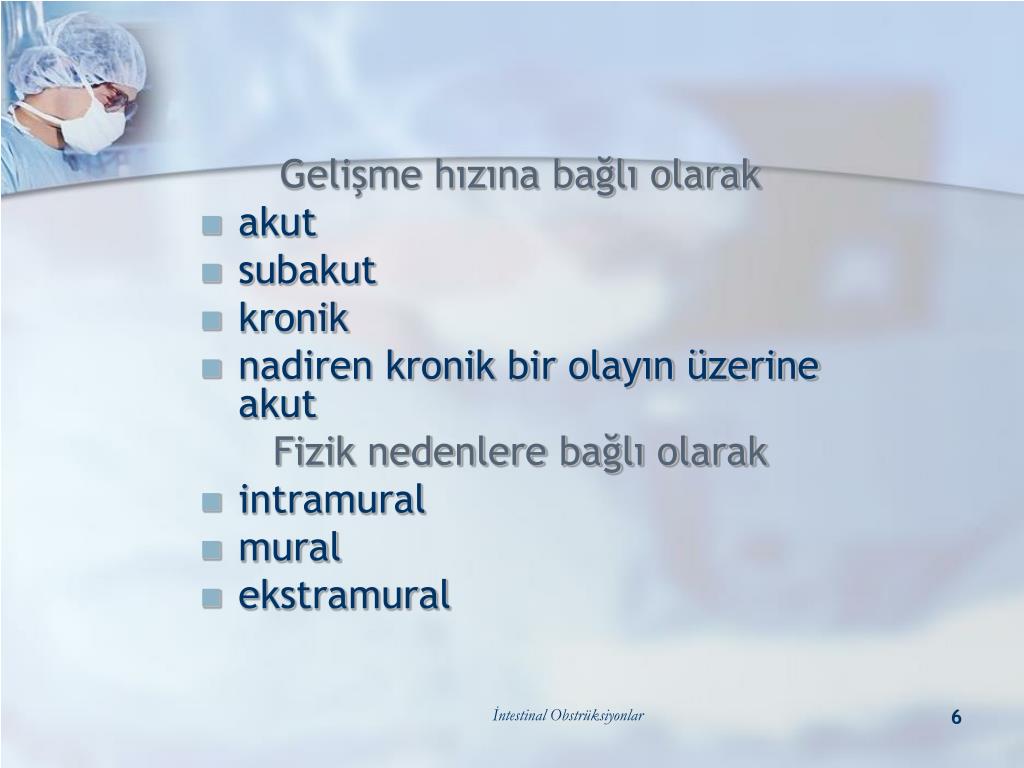 Gelişme hızına bağlı olarak

- akut
- subakut
- kronik
- nadiren kronik bir olayın üzerine akut

Fizik nedenlere bağlı olarak

- intramural
- mural
- ekstramural

İntestinal Obstrüksiyonlar

6